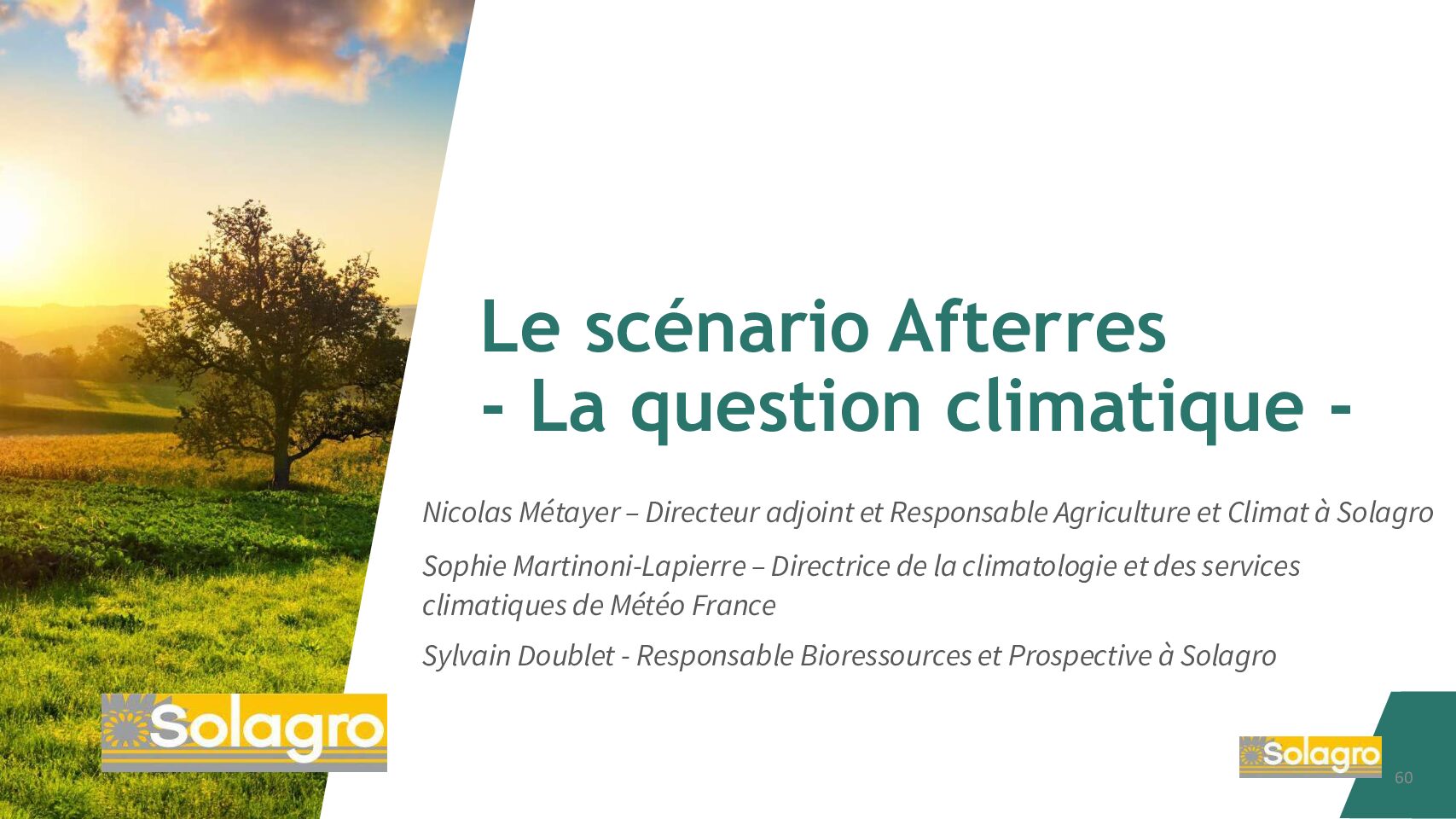 Le scénario Afterres
- La question climatique -

Nicolas Métayer – Directeur adjoint et Responsable Agriculture et Climat à Solagro

Sophie Martinoni-Lapierre – Directrice de la climatologie et des services climatiques de Météo France

Sylvain Doublet - Responsable Bioressources et Prospective à Solagro

Solagro

Solagro

60